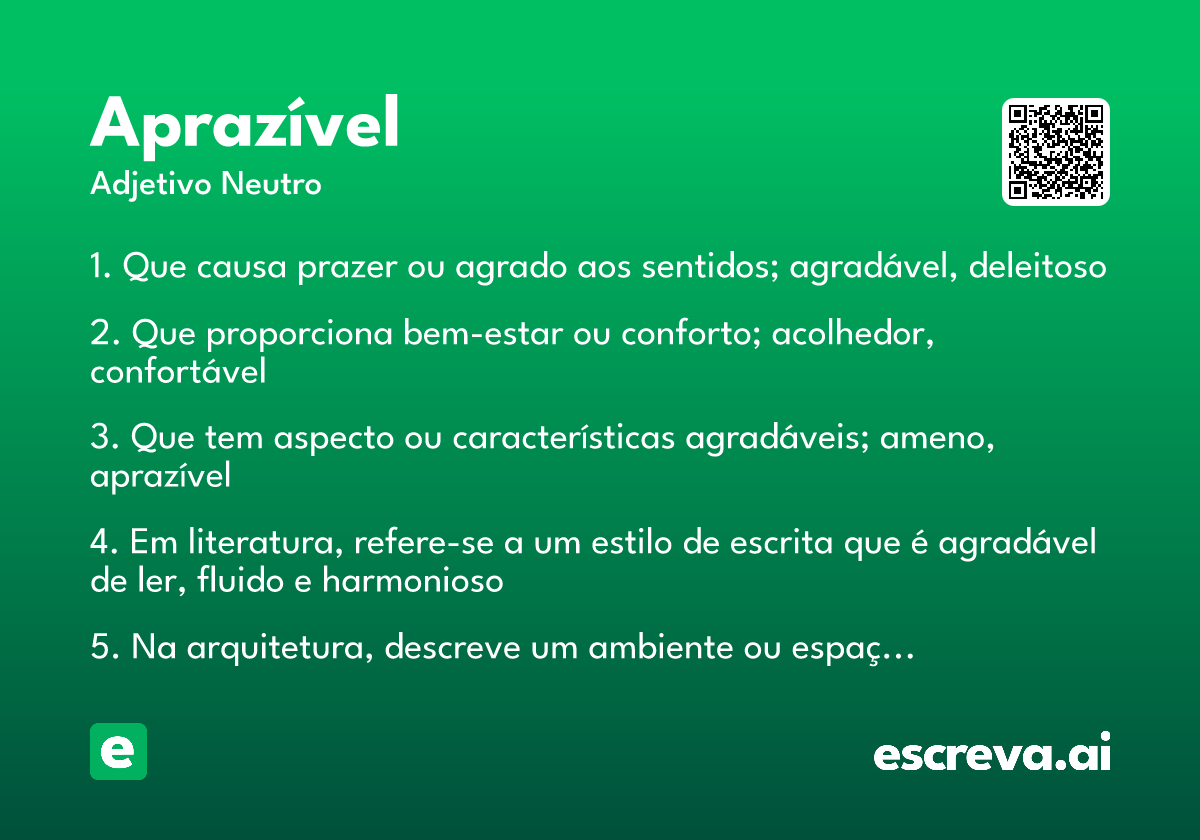 Aprazível
Adjetivo Neutro

1. Que causa prazer ou agrado aos sentidos; agradável, deleitoso

2. Que proporciona bem-estar ou conforto; acolhedor, confortável

3. Que tem aspecto ou características agradáveis; ameno, aprazível

4. Em literatura, refere-se a um estilo de escrita que é agradável de ler, fluido e harmonioso

5. Na arquitetura, descreve um ambiente ou espaç…

e

escreva.ai